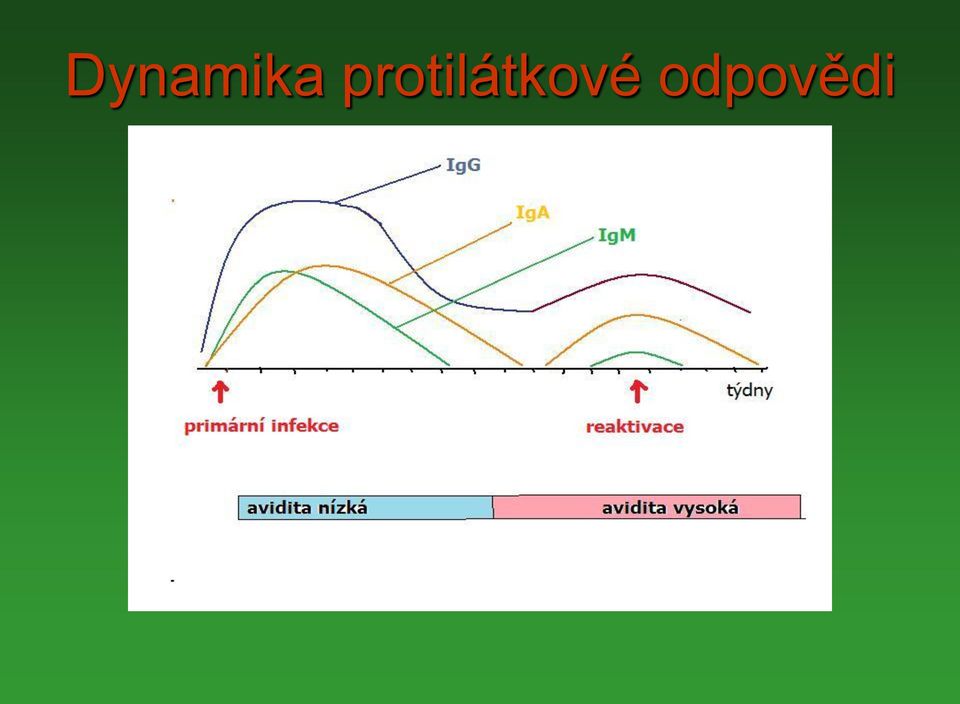 Dynamika protilátkové odpovědi

IgG

IgA

IgM

týdny

primární infekce

reaktivace

avidita nízká

avidita vysoká